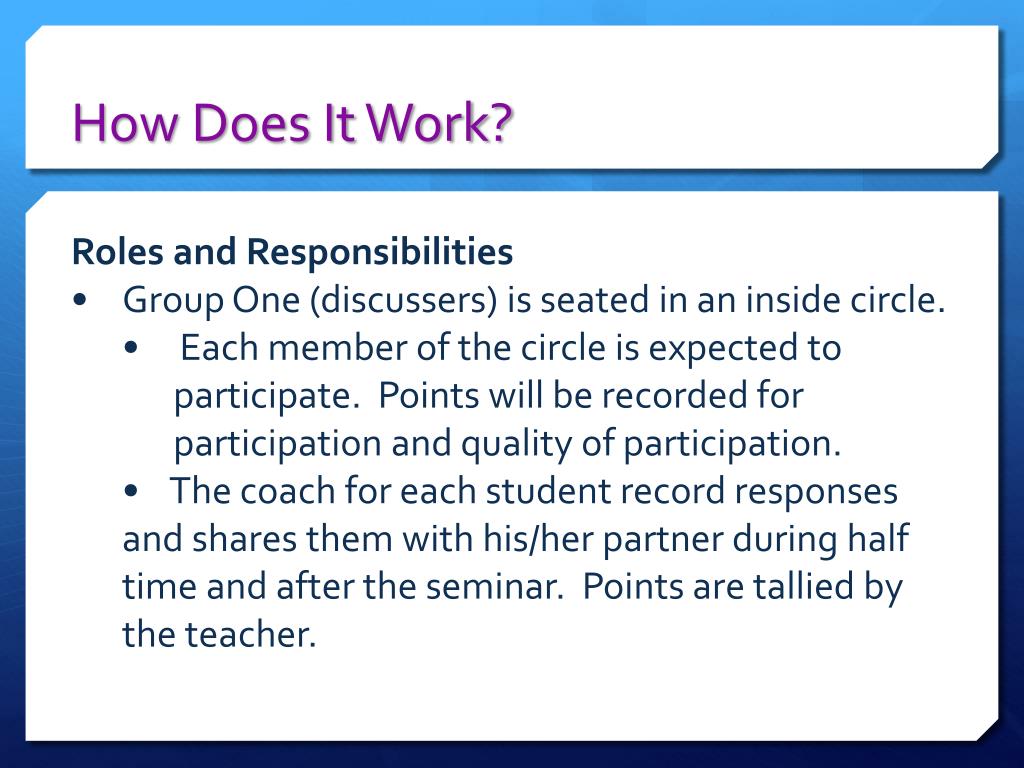 How Does It Work?

Roles and Responsibilities
• Group One (discussers) is seated in an inside circle.
• Each member of the circle is expected to participate. Points will be recorded for participation and quality of participation.
• The coach for each student record responses and shares them with his/her partner during half time and after the seminar. Points are tallied by the teacher.